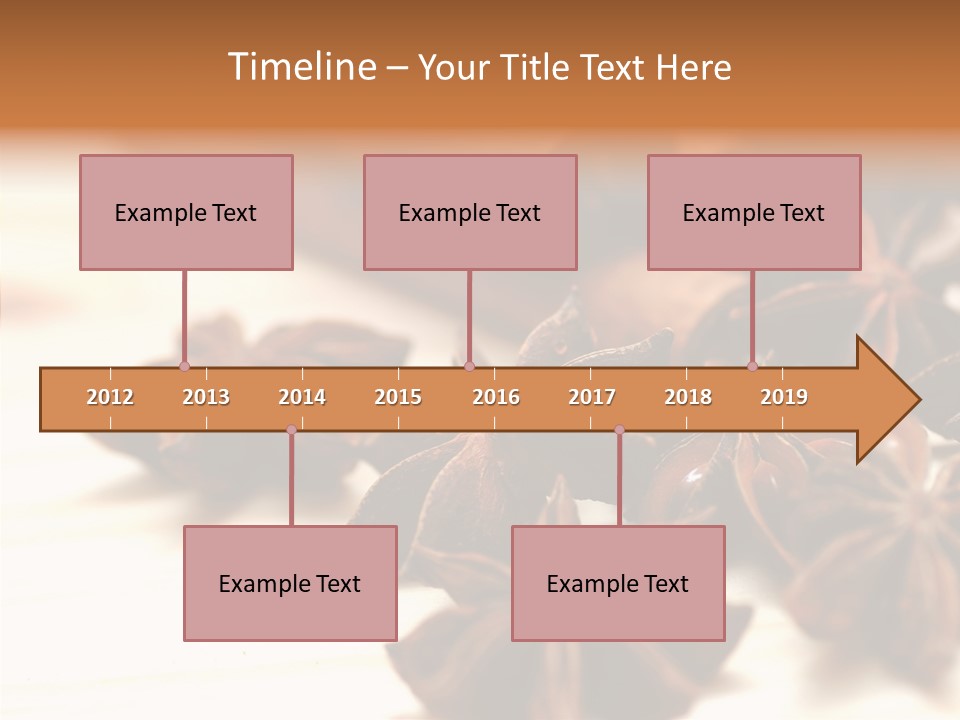 Timeline – Your Title Text Here

Example Text

Example Text

Example Text

2012 2013 2014 2015 2016 2017 2018 2019

Example Text

Example Text